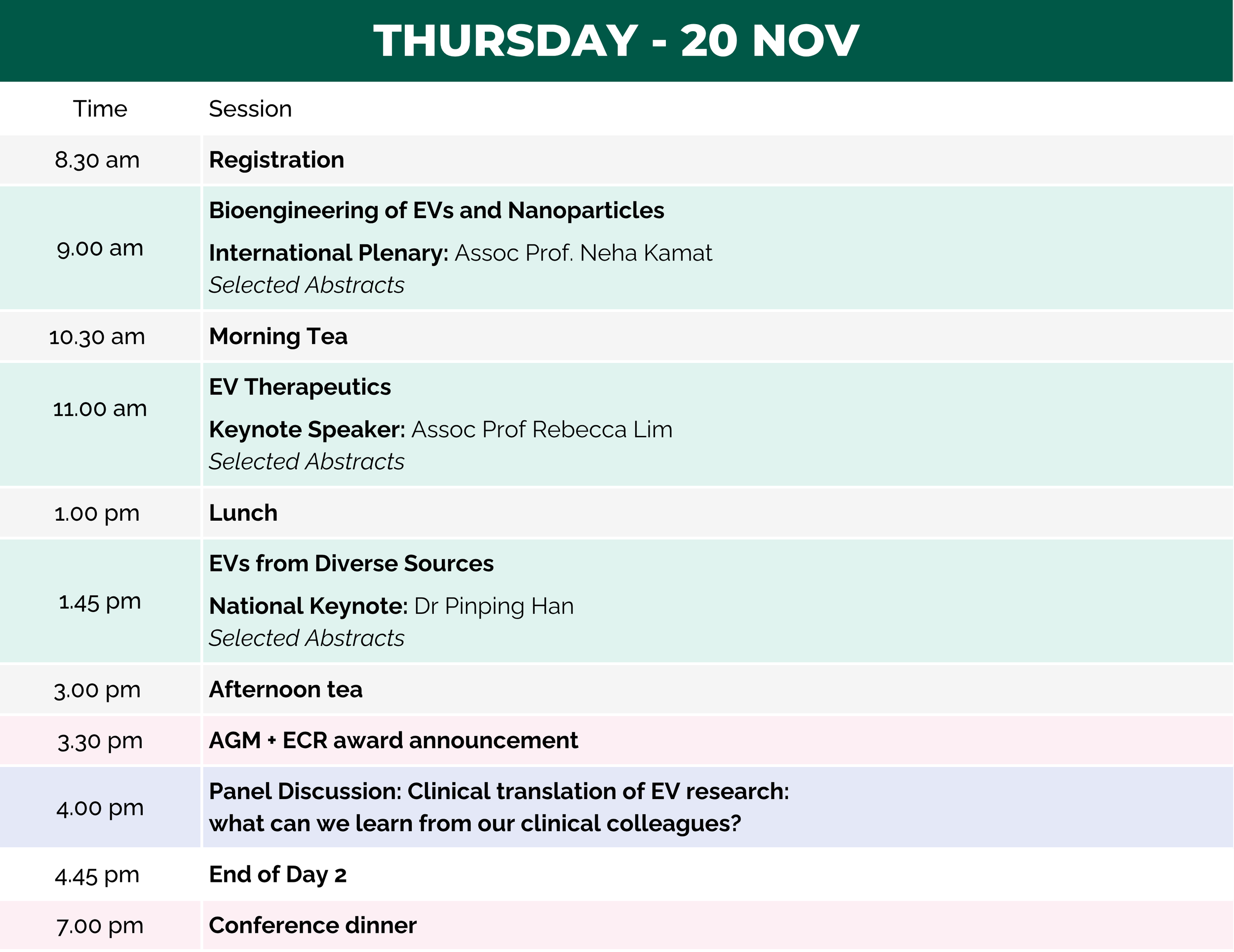 THURSDAY - 20 NOV

| Time | Session |
|---|---|
| 8.30 am | Registration |
| 9.00 am | Bioengineering of EVs and Nanoparticles International Plenary: Assoc Prof. Neha Kamat Selected Abstracts |
| 10.30 am | Morning Tea |
| 11.00 am | EV Therapeutics Keynote Speaker: Assoc Prof Rebecca Lim Selected Abstracts |
| 1.00 pm | Lunch |
| 1.45 pm | EVs from Diverse Sources National Keynote: Dr Pinping Han Selected Abstracts |
| 3.00 pm | Afternoon tea |
| 3.30 pm | AGM + ECR award announcement |
| 4.00 pm | Panel Discussion: Clinical translation of EV research: what can we learn from our clinical colleagues? |
| 4.45 pm | End of Day 2 |
| 7.00 pm | Conference dinner |